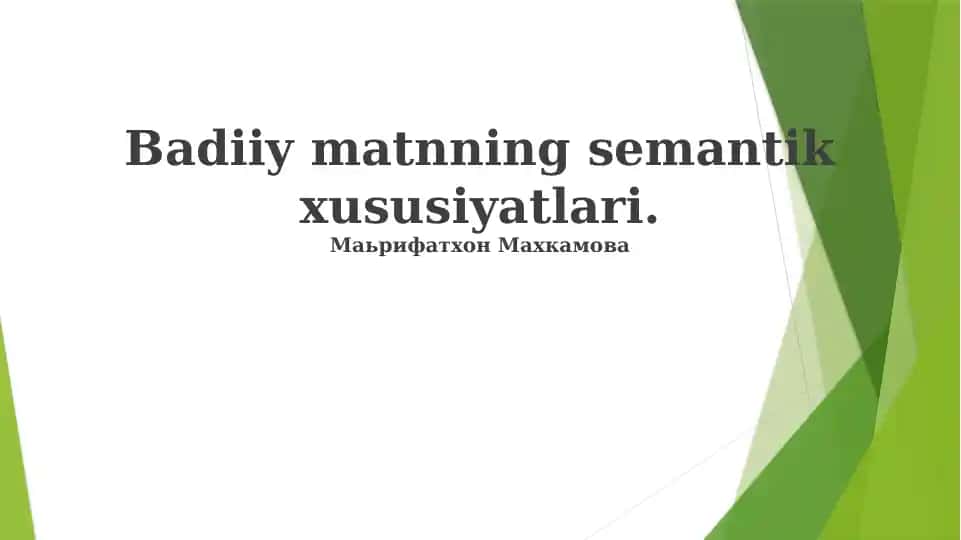 Badiiy matnning semantik xususiyatlari.

Маьрифатхон Махкамова